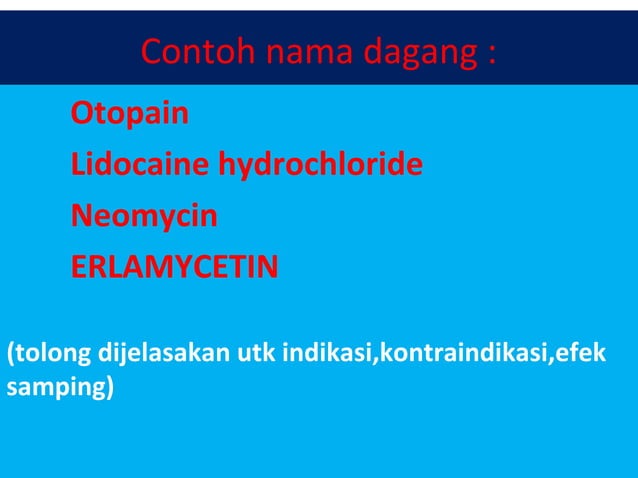 Contoh nama dagang :

Otopain

Lidocaine hydrochloride

Neomycin

ERLAMYCETIN

(tolong dijelasakan utk indikasi,kontraindikasi,efek samping)